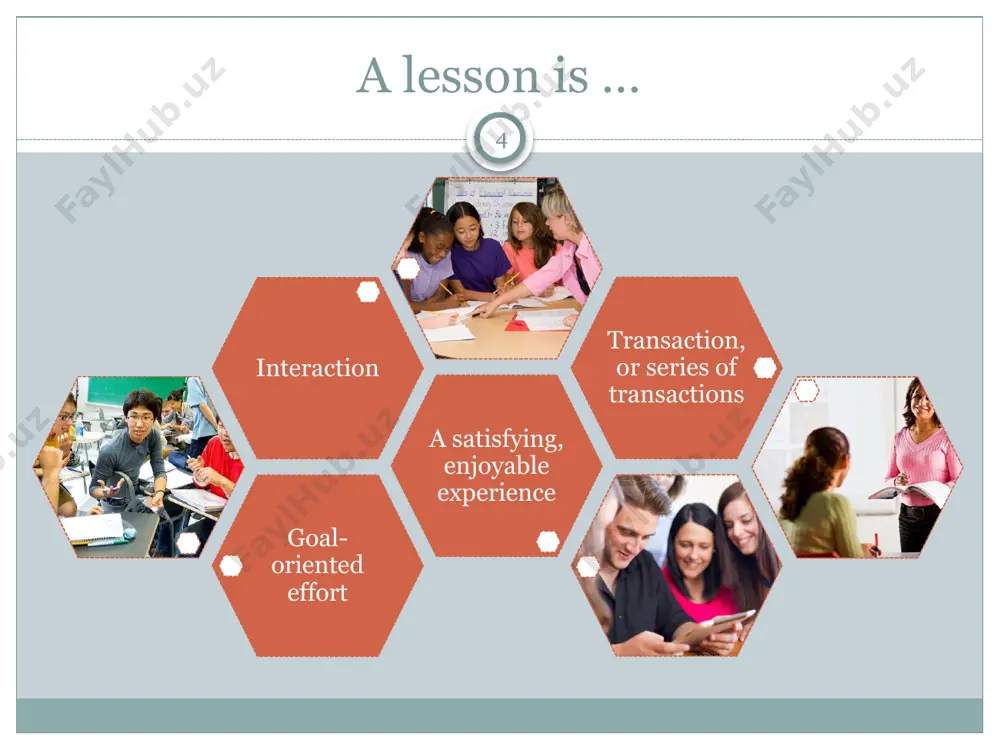 A lesson is ...

4

Interaction

Transaction, or series of transactions

A satisfying, enjoyable experience

Goal-oriented effort

FaylHub.uz